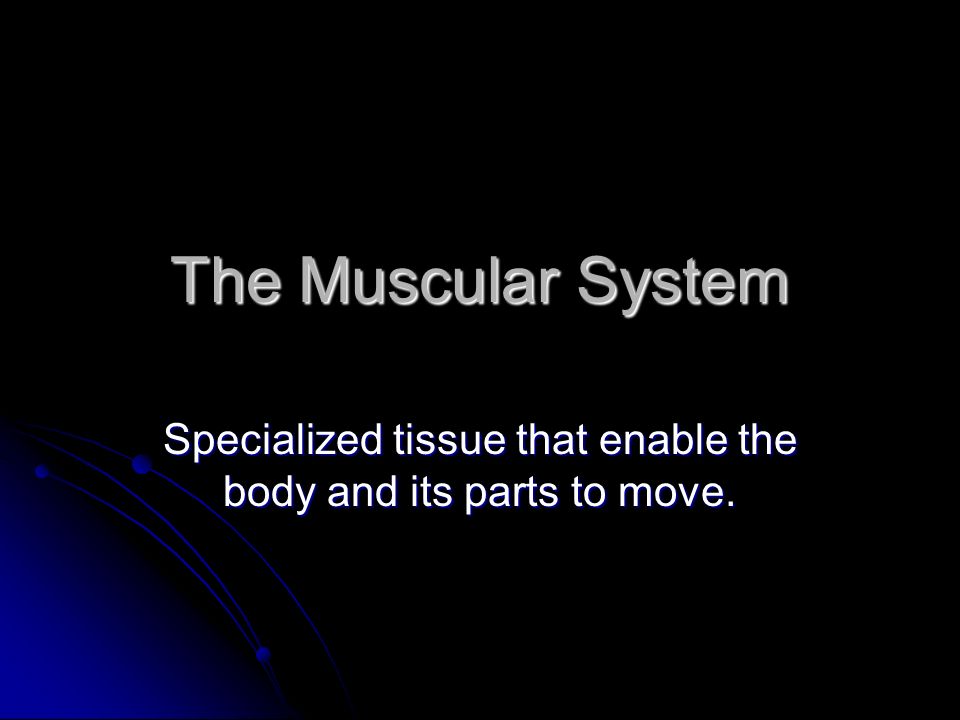 The Muscular System

Specialized tissue that enable the body and its parts to move.